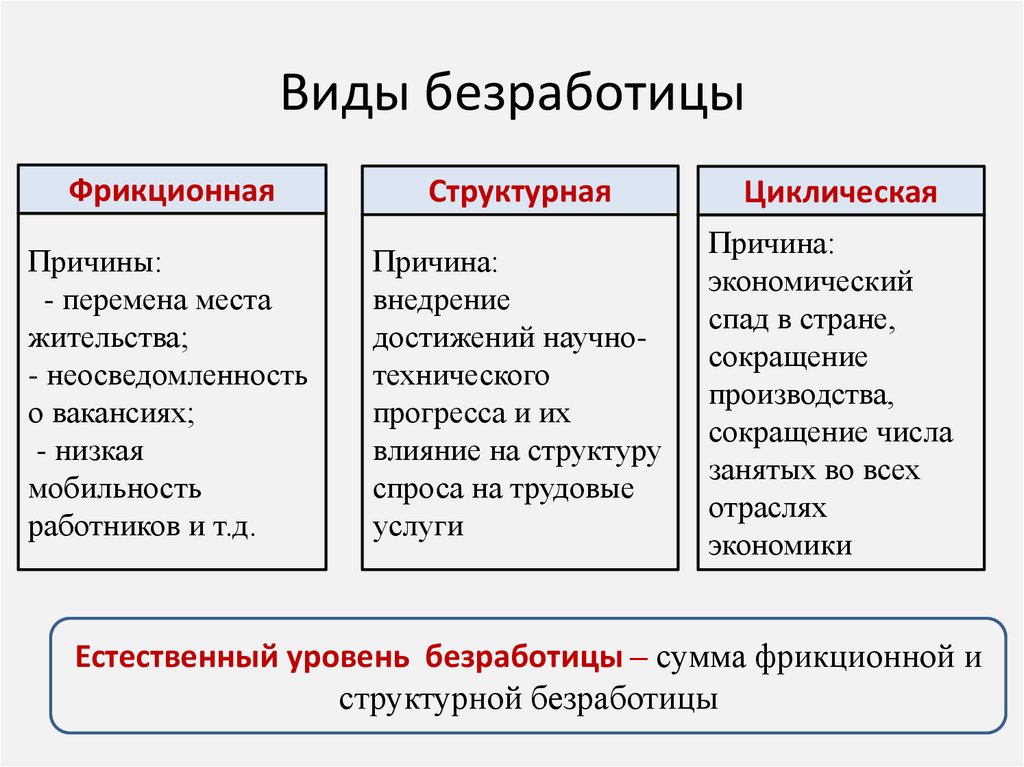 Виды безработицы

Фрикционная

Причины:
- перемена места жительства;
- неосведомленность о вакансиях;
- низкая мобильность работников и т.д.

Структурная

Причина:
внедрение достижений научно-технического прогресса и их влияние на структуру спроса на трудовые услуги

Циклическая

Причина:
экономический спад в стране, сокращение производства, сокращение числа занятых во всех отраслях экономики

Естественный уровень безработицы – сумма фрикционной и структурной безработицы